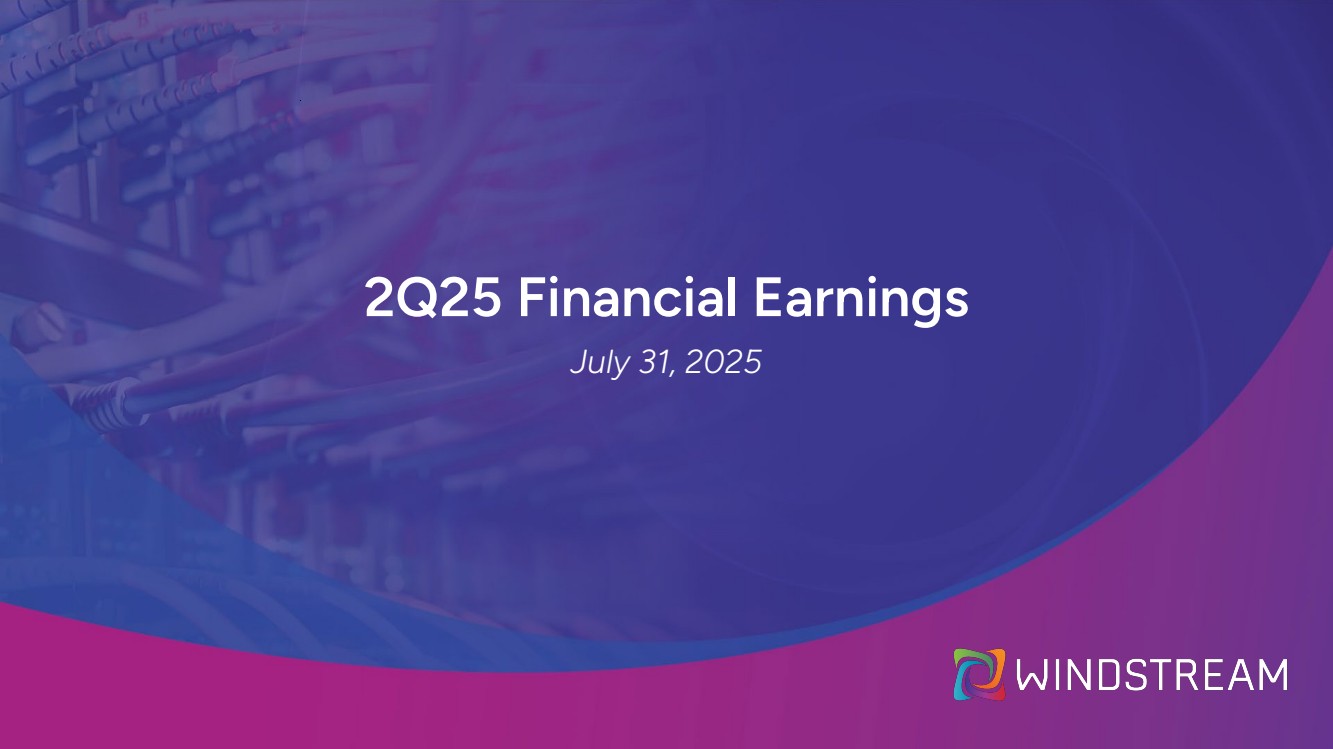 2Q25 Financial Earnings

July 31, 2025

WINDSTREAM